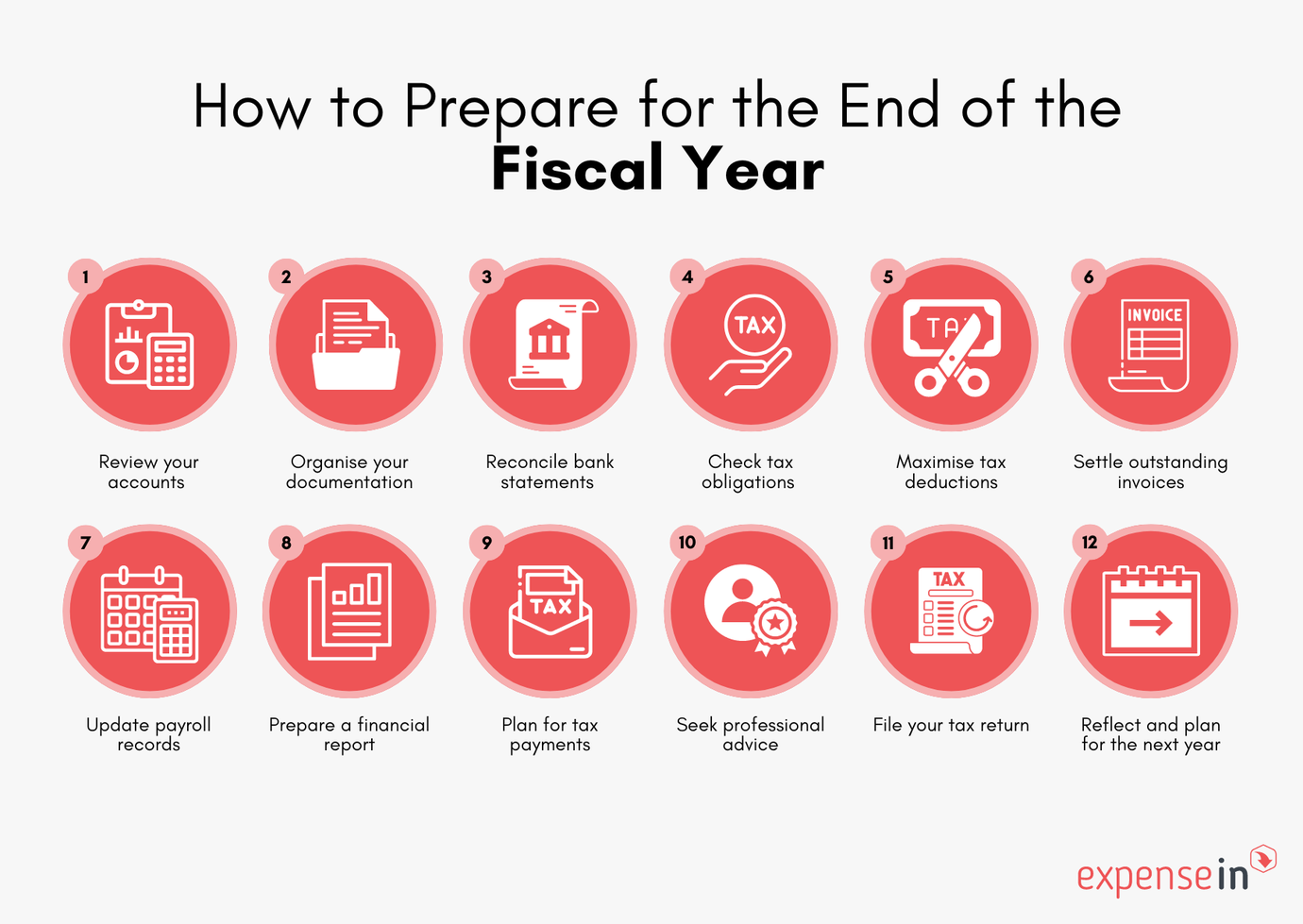 How to Prepare for the End of the
Fiscal Year

1
Review your accounts

2
Organise your documentation

3
Reconcile bank statements

4
TAX
Check tax obligations

5
TA
Maximise tax deductions

6
INVOICE
Settle outstanding invoices

7
Update payroll records

8
Prepare a financial report

9
TAX
Plan for tax payments

10
Seek professional advice

11
TAX
File your tax return

12
Reflect and plan for the next year

expensein